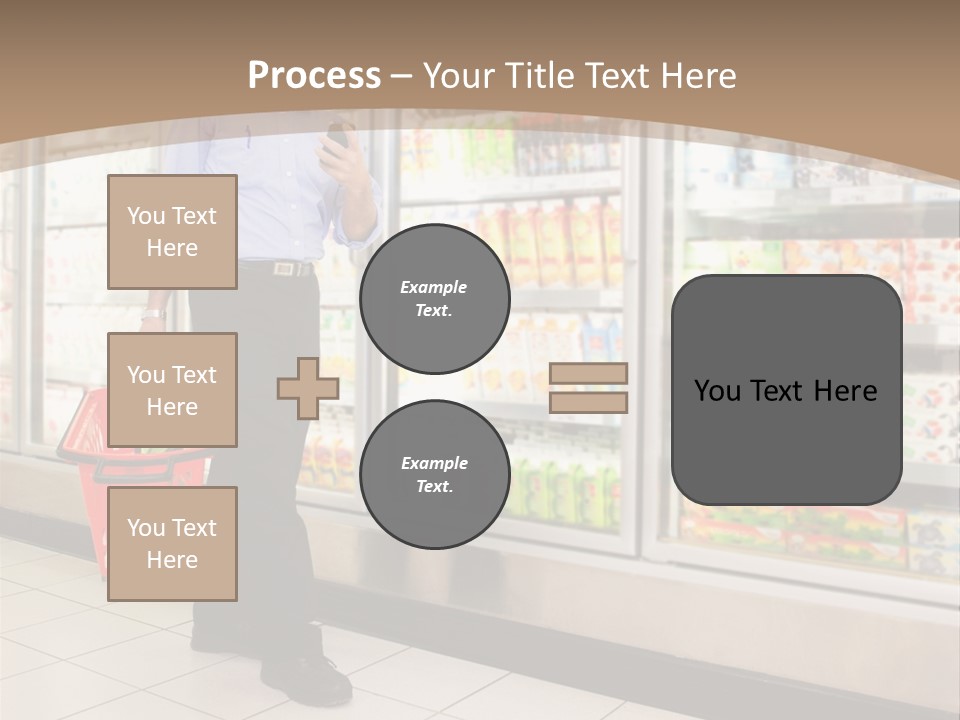 Process – Your Title Text Here

You Text Here

You Text Here

You Text Here

Example Text.

Example Text.

You Text Here